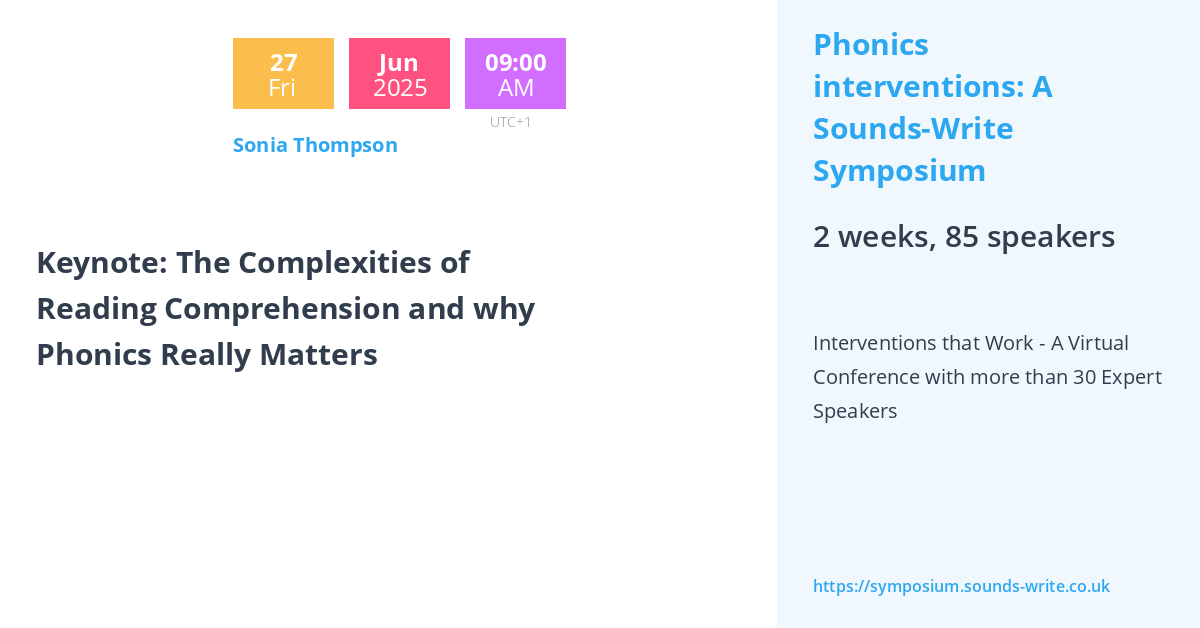 27
Fri

Jun
2025

09:00
AM

UTC+1

Sonia Thompson

Keynote: The Complexities of Reading Comprehension and why Phonics Really Matters

Phonics interventions: A Sounds-Write Symposium

2 weeks, 85 speakers

Interventions that Work - A Virtual Conference with more than 30 Expert Speakers

https://symposium.sounds-write.co.uk